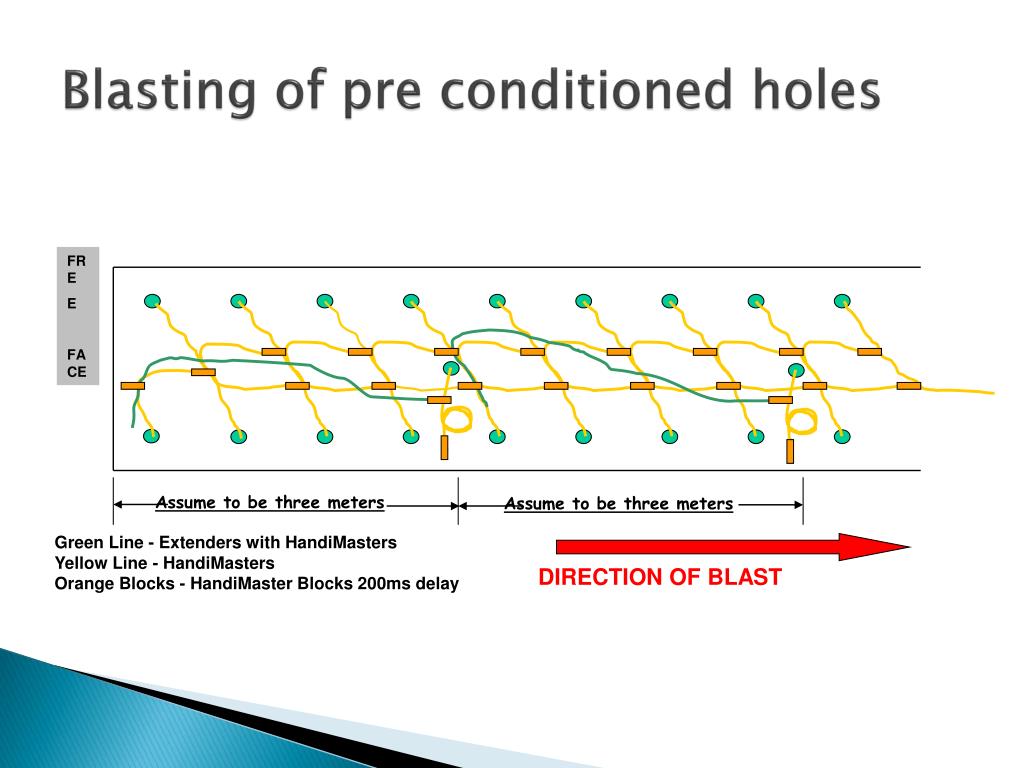 Blasting of pre conditioned holes

FR
E
E

FA
CE

Assume to be three meters

Assume to be three meters

Green Line - Extenders with HandiMasters
Yellow Line - HandiMasters
Orange Blocks - HandiMaster Blocks 200ms delay

DIRECTION OF BLAST